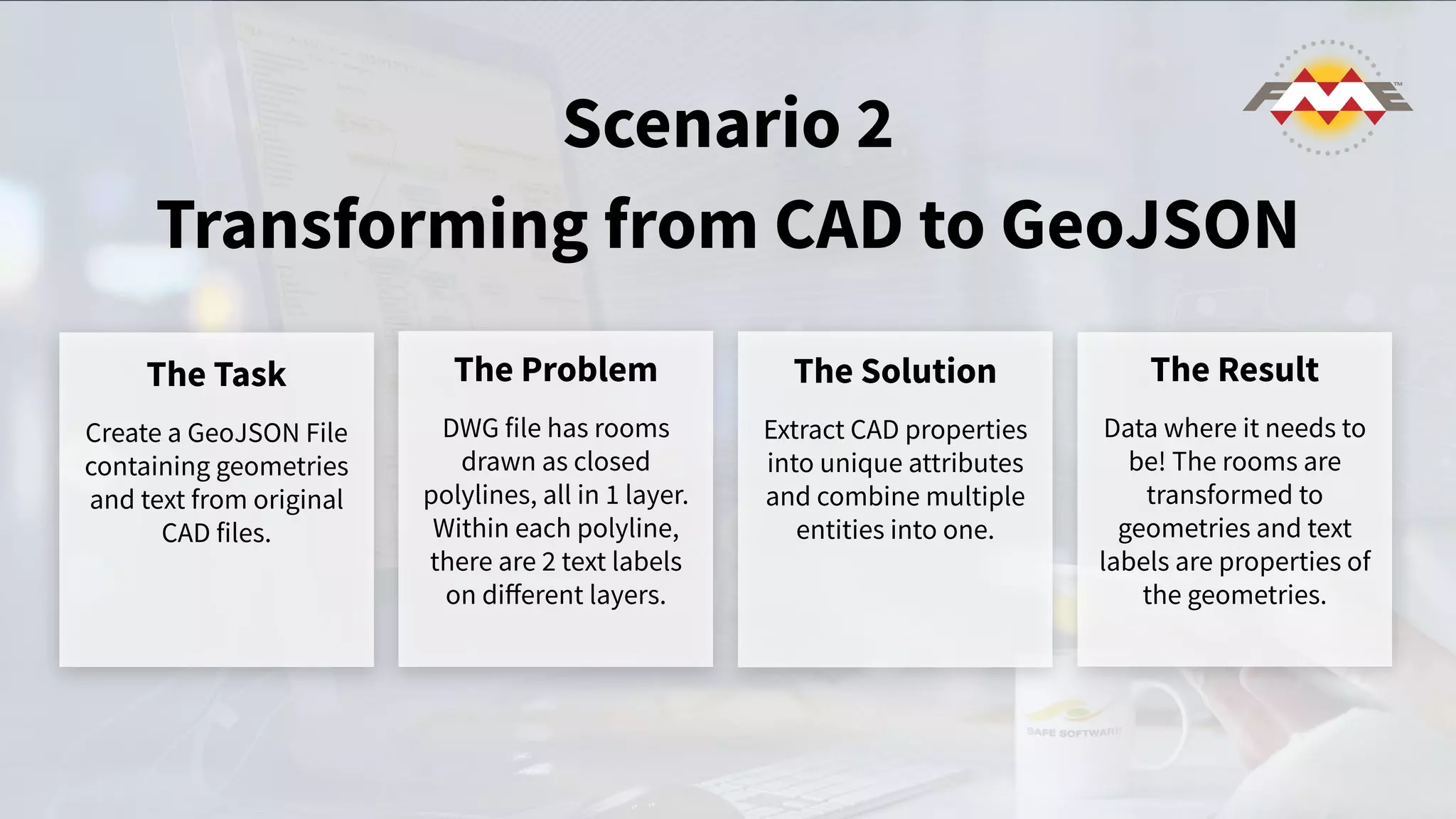 FME™

Scenario 2
Transforming from CAD to GeoJSON

The Task

Create a GeoJSON File containing geometries and text from original CAD files.

The Problem

DWG file has rooms drawn as closed polylines, all in 1 layer. Within each polyline, there are 2 text labels on different layers.

The Solution

Extract CAD properties into unique attributes and combine multiple entities into one.

The Result

Data where it needs to be! The rooms are transformed to geometries and text labels are properties of the geometries.

SAFE SOFTWARE